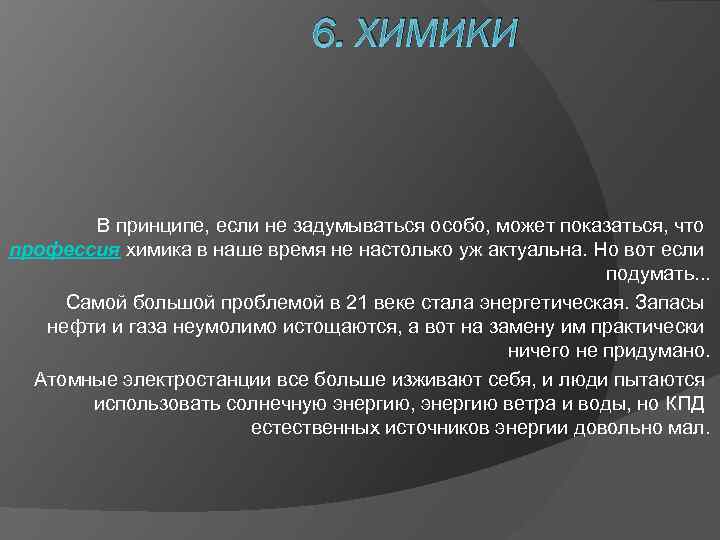 6. ХИМИКИ

В принципе, если не задумываться особо, может показаться, что профессия химика в наше время не настолько уж актуальна. Но вот если подумать...

Самой большой проблемой в 21 веке стала энергетическая. Запасы нефти и газа неумолимо истощаются, а вот на замену им практически ничего не придумано.

Атомные электростанции все больше изживают себя, и люди пытаются использовать солнечную энергию, энергию ветра и воды, но КПД естественных источников энергии довольно мал.